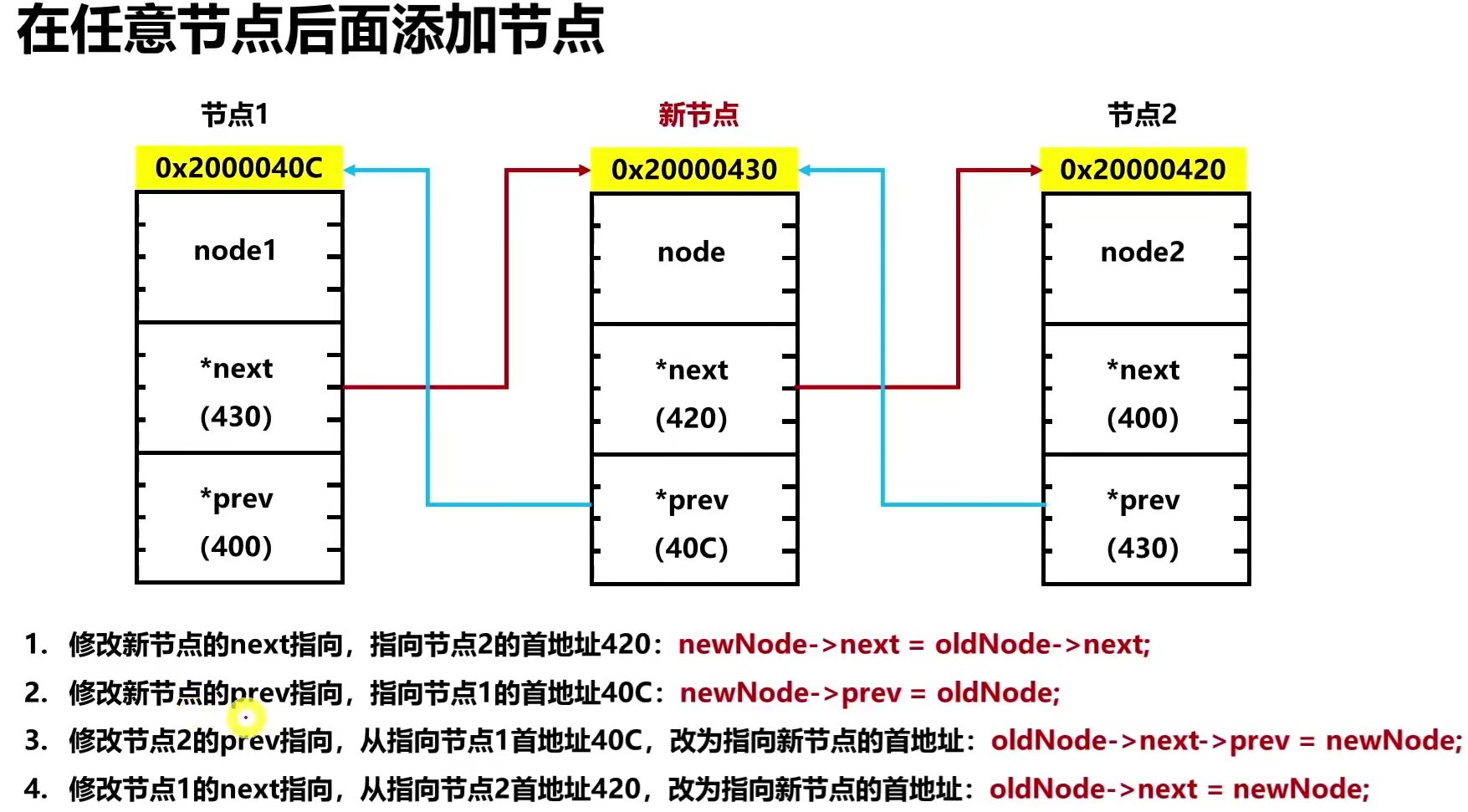 在任意节点后面添加节点

节点1

0x2000040C

node1

*next
(430)

*prev
(400)

新节点

0x20000430

node

*next
(420)

*prev
(40C)

节点2

0x20000420

node2

*next
(400)

*prev
(430)

1. 修改新节点的next指向，指向节点2的首地址420：newNode->next = oldNode->next;
2. 修改新节点的prev指向，指向节点1的首地址40C：newNode->prev = oldNode;
3. 修改节点2的prev指向，从指向节点1首地址40C，改为指向新节点的首地址：oldNode->next->prev = newNode;
4. 修改节点1的next指向，从指向节点2首地址420，改为指向新节点的首地址：oldNode->next = newNode;